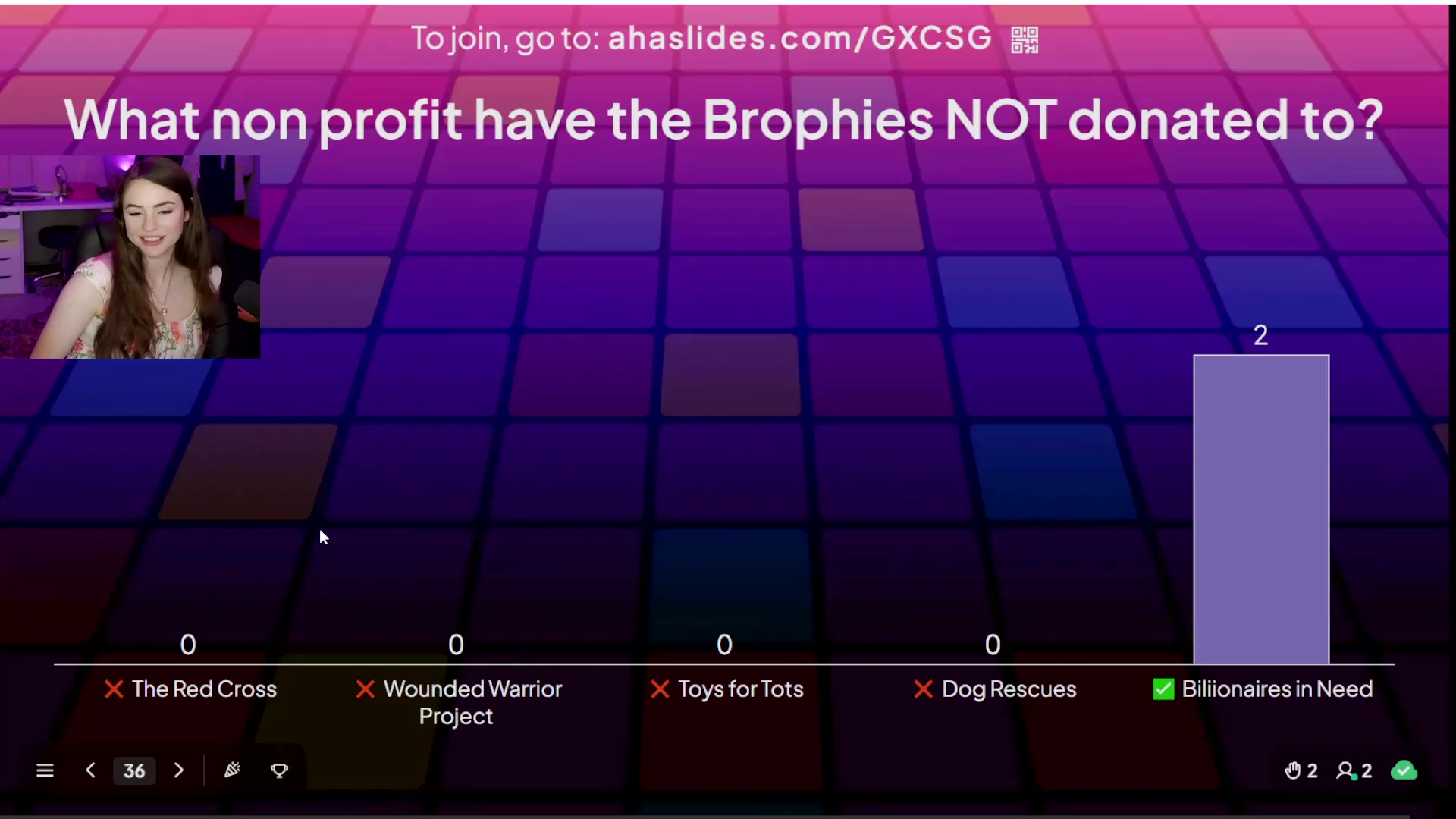 To join, go to: ahaslides.com/GXCSG

What non profit have the Brophies NOT donated to?

2

0 0 0 0

The Red Cross

Wounded Warrior Project

Toys for Tots

Dog Rescues

Biliionaires in Need

36

2 2